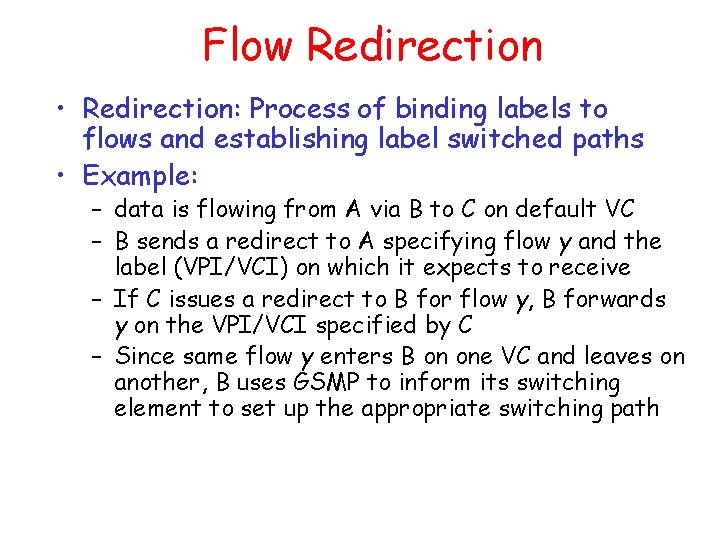 Flow Redirection

• Redirection: Process of binding labels to flows and establishing label switched paths

• Example:

– data is flowing from A via B to C on default VC

– B sends a redirect to A specifying flow y and the label (VPI/VCI) on which it expects to receive

– If C issues a redirect to B for flow y, B forwards y on the VPI/VCI specified by C

– Since same flow y enters B on one VC and leaves on another, B uses GSMP to inform its switching element to set up the appropriate switching path